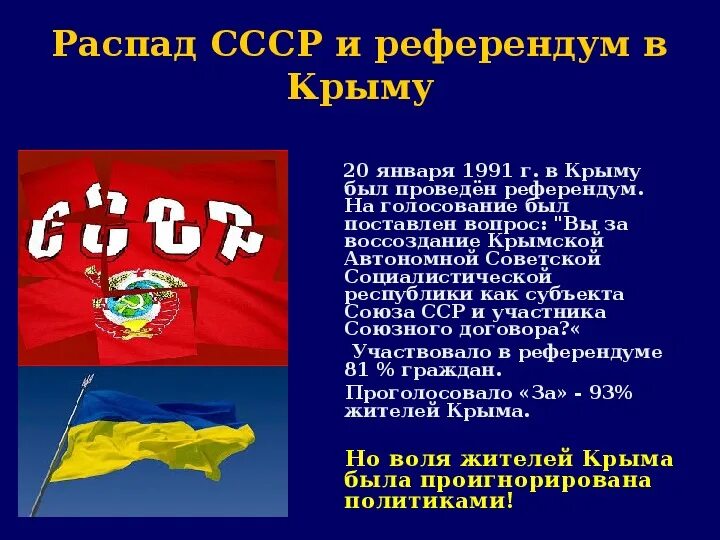 Распад СССР и референдум в Крыму

СССР

20 января 1991 г. в Крыму был проведён референдум. На голосование был поставлен вопрос: "Вы за воссоздание Крымской Автономной Советской Социалистической республики как субъекта Союза ССР и участника Союзного договора?«

Участвовало в референдуме 81 % граждан.

Проголосовало «За» - 93% жителей Крыма.

Но воля жителей Крыма была проигнорирована политиками!